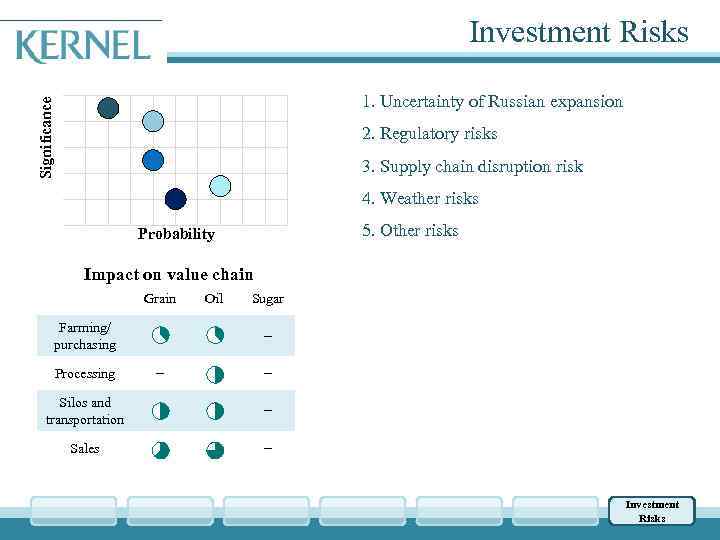 KERNEL

Investment Risks

Significance

Probability

1. Uncertainty of Russian expansion

2. Regulatory risks

3. Supply chain disruption risk

4. Weather risks

5. Other risks

Impact on value chain

| | Grain | Oil | Sugar |
|---|---|---|---|
| Farming/ purchasing | | | – |
| Processing | – | | – |
| Silos and transportation | | | – |
| Sales | | | – |

Investment Risks